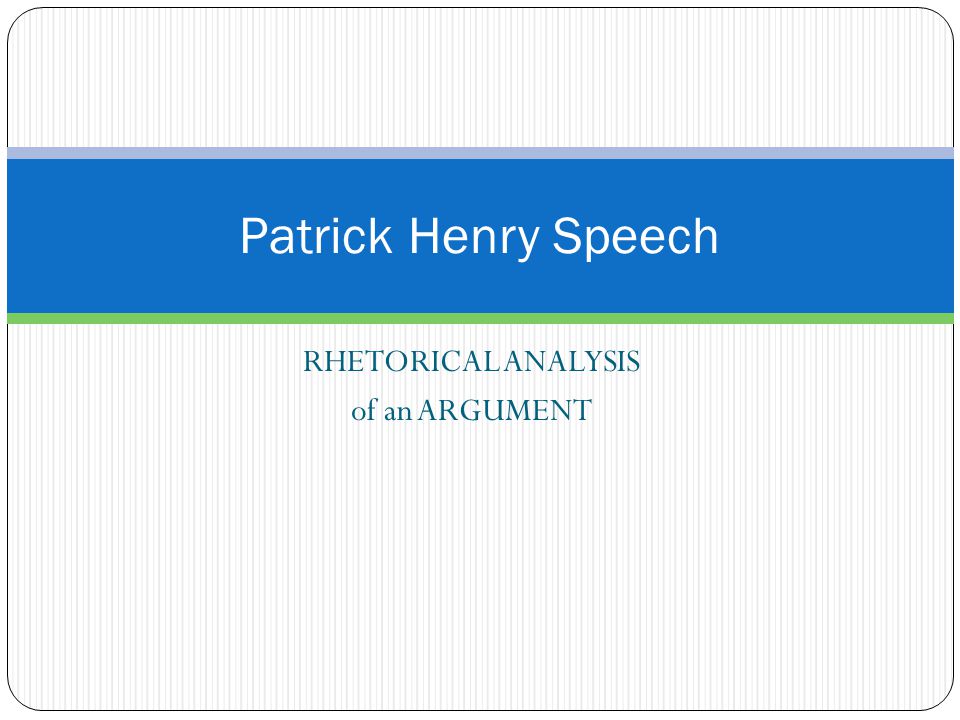 Patrick Henry Speech

RHETORICAL ANALYSIS
of an ARGUMENT